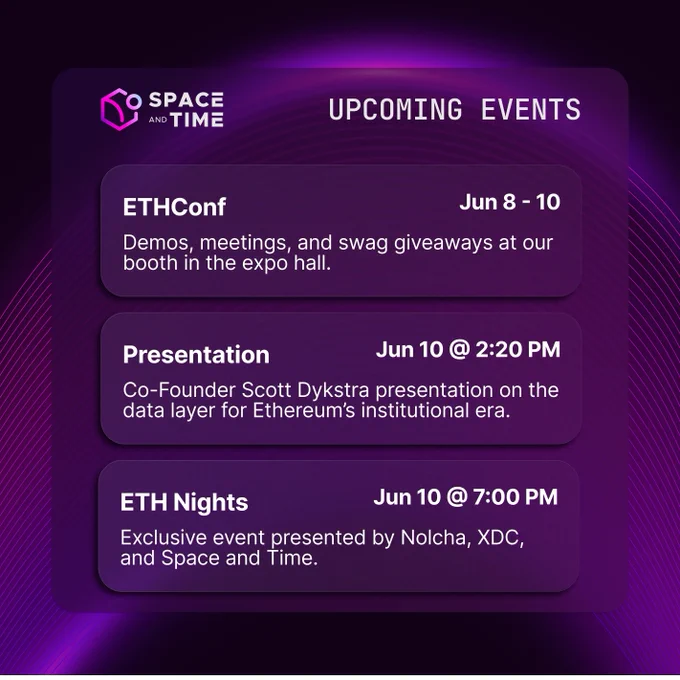 SPACE AND TIME

UPCOMING EVENTS

ETHConf

Jun 8 - 10

Demos, meetings, and swag giveaways at our booth in the expo hall.

Presentation

Jun 10 @ 2:20 PM

Co-Founder Scott Dykstra presentation on the data layer for Ethereum's institutional era.

ETH Nights

Jun 10 @ 7:00 PM

Exclusive event presented by Nolcha, XDC, and Space and Time.